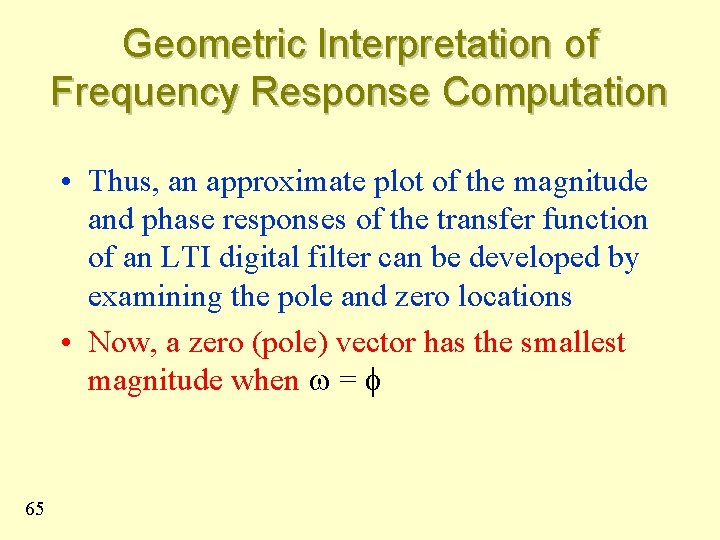 Geometric Interpretation of Frequency Response Computation

• Thus, an approximate plot of the magnitude and phase responses of the transfer function of an LTI digital filter can be developed by examining the pole and zero locations

• Now, a zero (pole) vector has the smallest magnitude when $\omega = \phi$

65